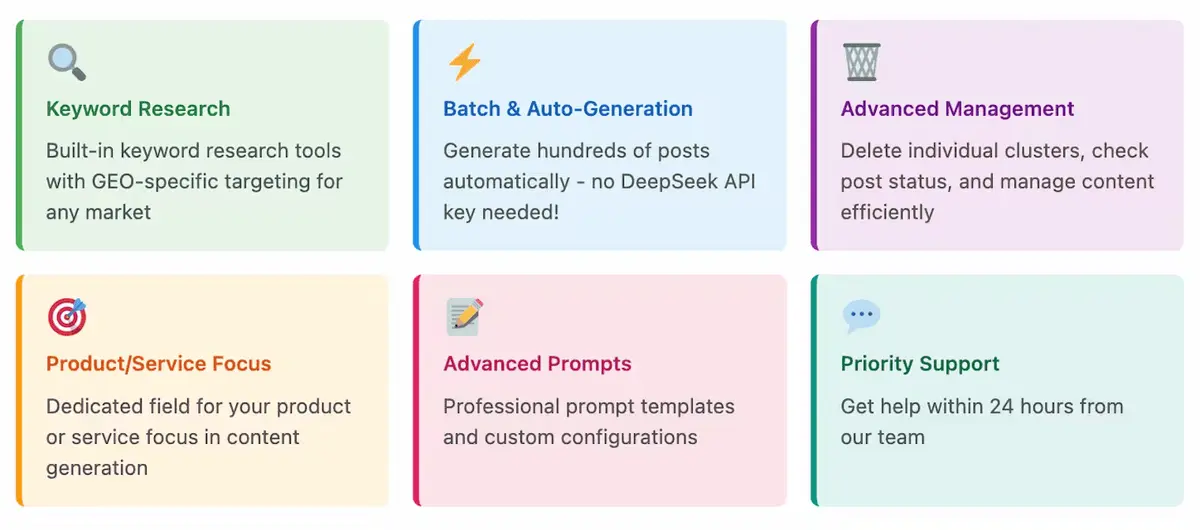 Keyword Research

Built-in keyword research tools with GEO-specific targeting for any market

Batch & Auto-Generation

Generate hundreds of posts automatically - no DeepSeek API key needed!

Advanced Management

Delete individual clusters, check post status, and manage content efficiently

Product/Service Focus

Dedicated field for your product or service focus in content generation

Advanced Prompts

Professional prompt templates and custom configurations

Priority Support

Get help within 24 hours from our team